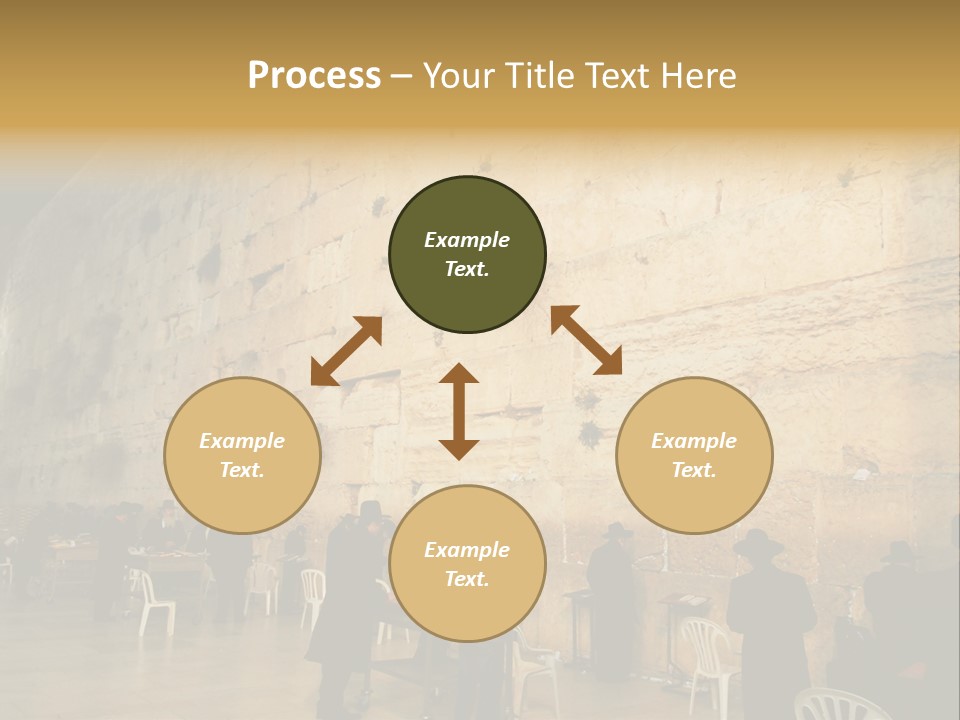 Process – Your Title Text Here

Example Text.

Example Text.

Example Text.

Example Text.